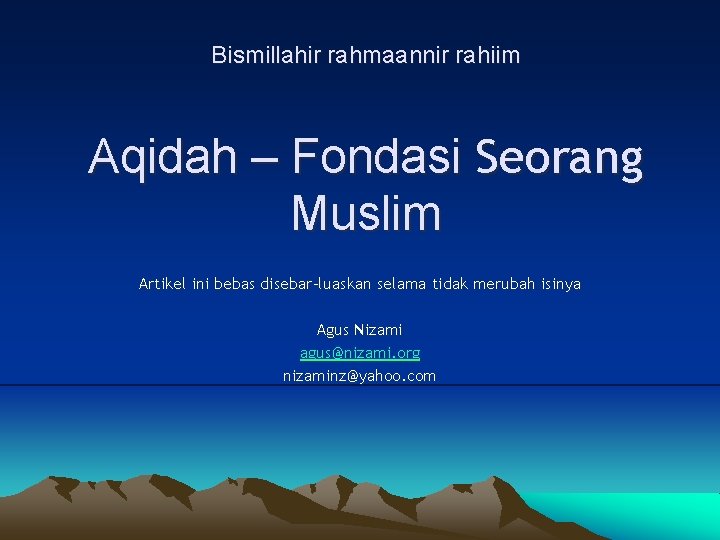 Bismillahir rahmaannir rahiim

Aqidah – Fondasi Seorang Muslim

Artikel ini bebas disebar-luaskan selama tidak merubah isinya

Agus Nizami
agus@nizami.org
nizaminz@yahoo.com